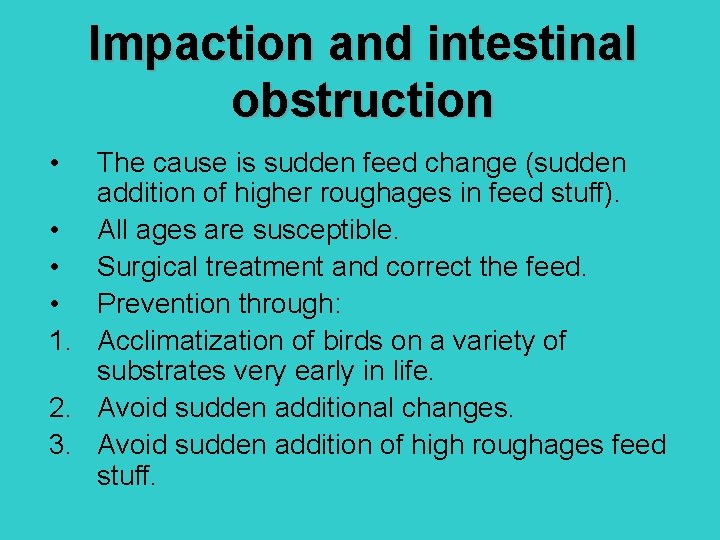 Impaction and intestinal obstruction

• The cause is sudden feed change (sudden addition of higher roughages in feed stuff).
• All ages are susceptible.
• Surgical treatment and correct the feed.
• Prevention through:
1. Acclimatization of birds on a variety of substrates very early in life.
2. Avoid sudden additional changes.
3. Avoid sudden addition of high roughages feed stuff.